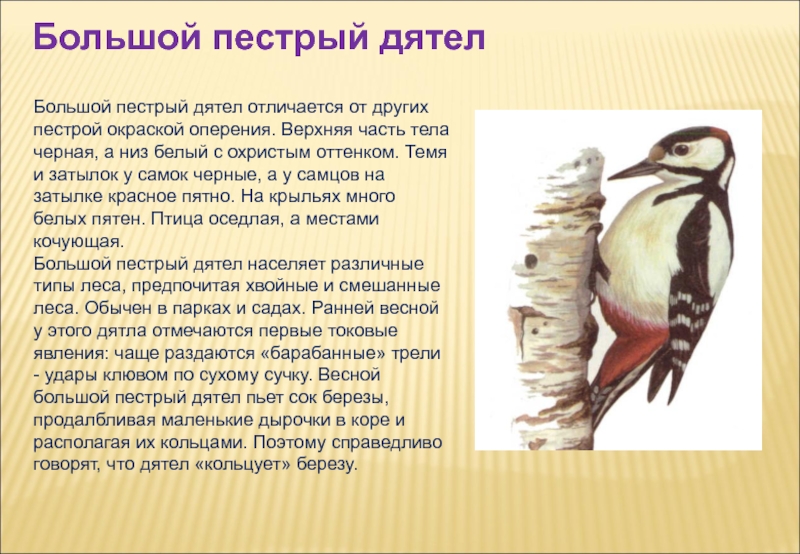 Большой пестрый дятел

Большой пестрый дятел отличается от других пестрой окраской оперения. Верхняя часть тела черная, а низ белый с охристым оттенком. Темя и затылок у самок черные, а у самцов на затылке красное пятно. На крыльях много белых пятен. Птица оседлая, а местами кочующая.
Большой пестрый дятел населяет различные типы леса, предпочитая хвойные и смешанные леса. Обычен в парках и садах. Ранней весной у этого дятла отмечаются первые токовые явления: чаще раздаются «барабанные» трели - удары клювом по сухому сучку. Весной большой пестрый дятел пьет сок березы, продалбливая маленькие дырочки в коре и располагая их кольцами. Поэтому справедливо говорят, что дятел «кольцует» березу.